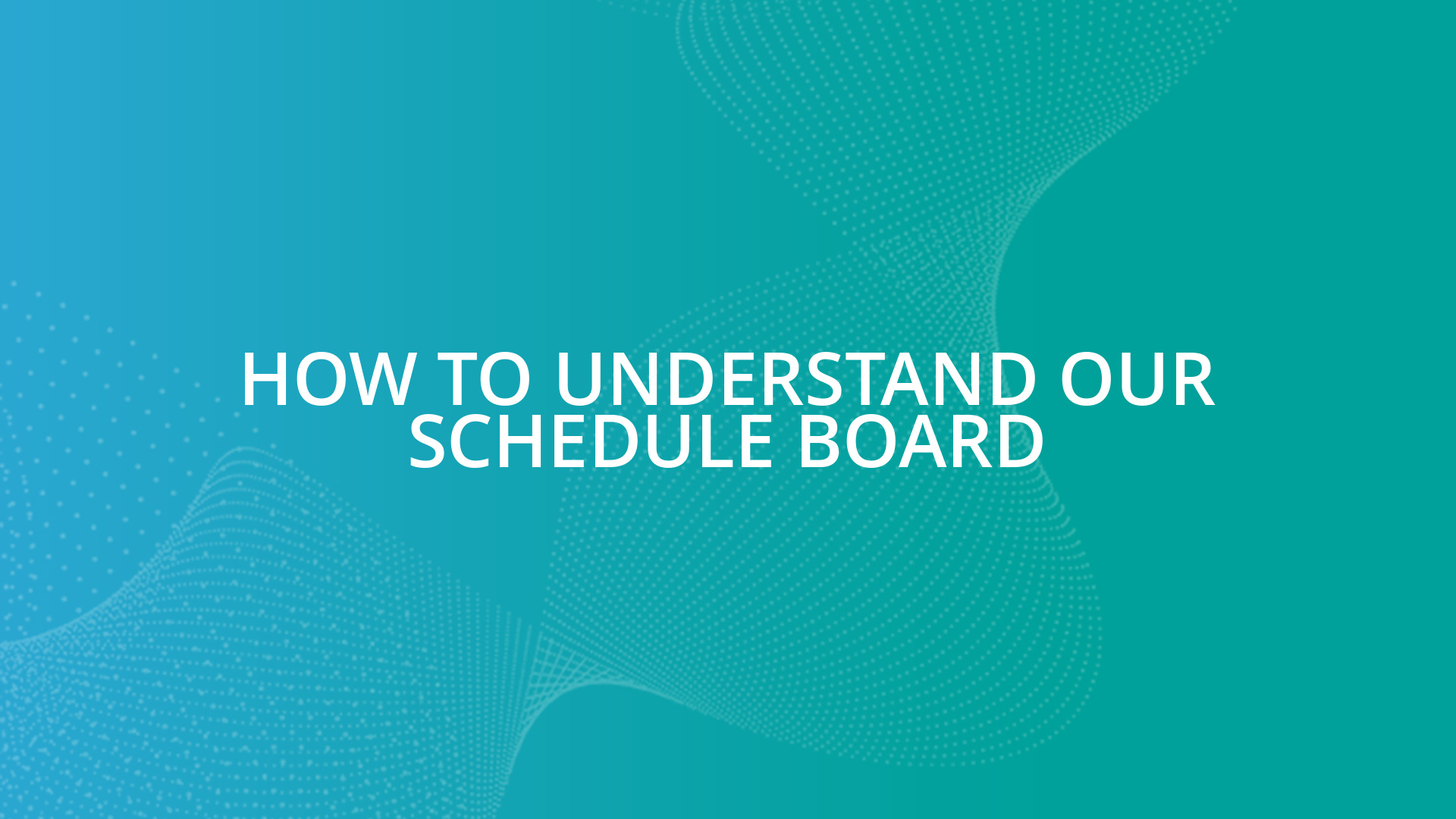 HOW TO UNDERSTAND OUR SCHEDULE BOARD